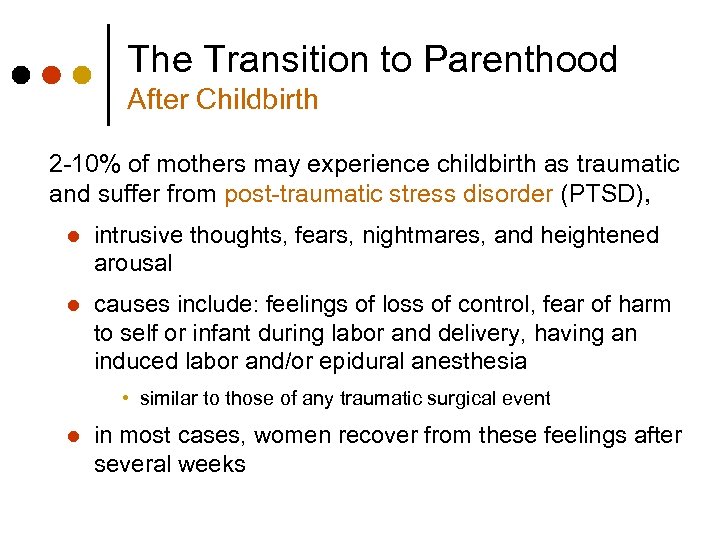 The Transition to Parenthood
After Childbirth

2-10% of mothers may experience childbirth as traumatic and suffer from post-traumatic stress disorder (PTSD),

- intrusive thoughts, fears, nightmares, and heightened arousal
- causes include: feelings of loss of control, fear of harm to self or infant during labor and delivery, having an induced labor and/or epidural anesthesia
  - similar to those of any traumatic surgical event
- in most cases, women recover from these feelings after several weeks